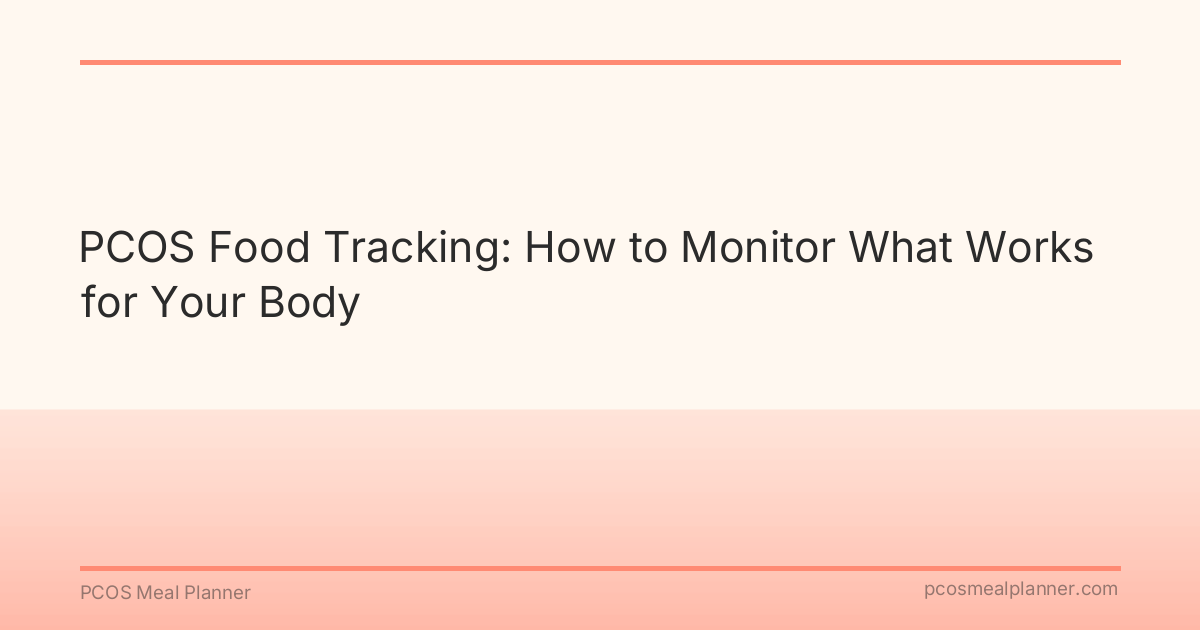 PCOS Food Tracking: How to Monitor What Works for Your Body

PCOS Meal Planner

pcosmealplanner.com